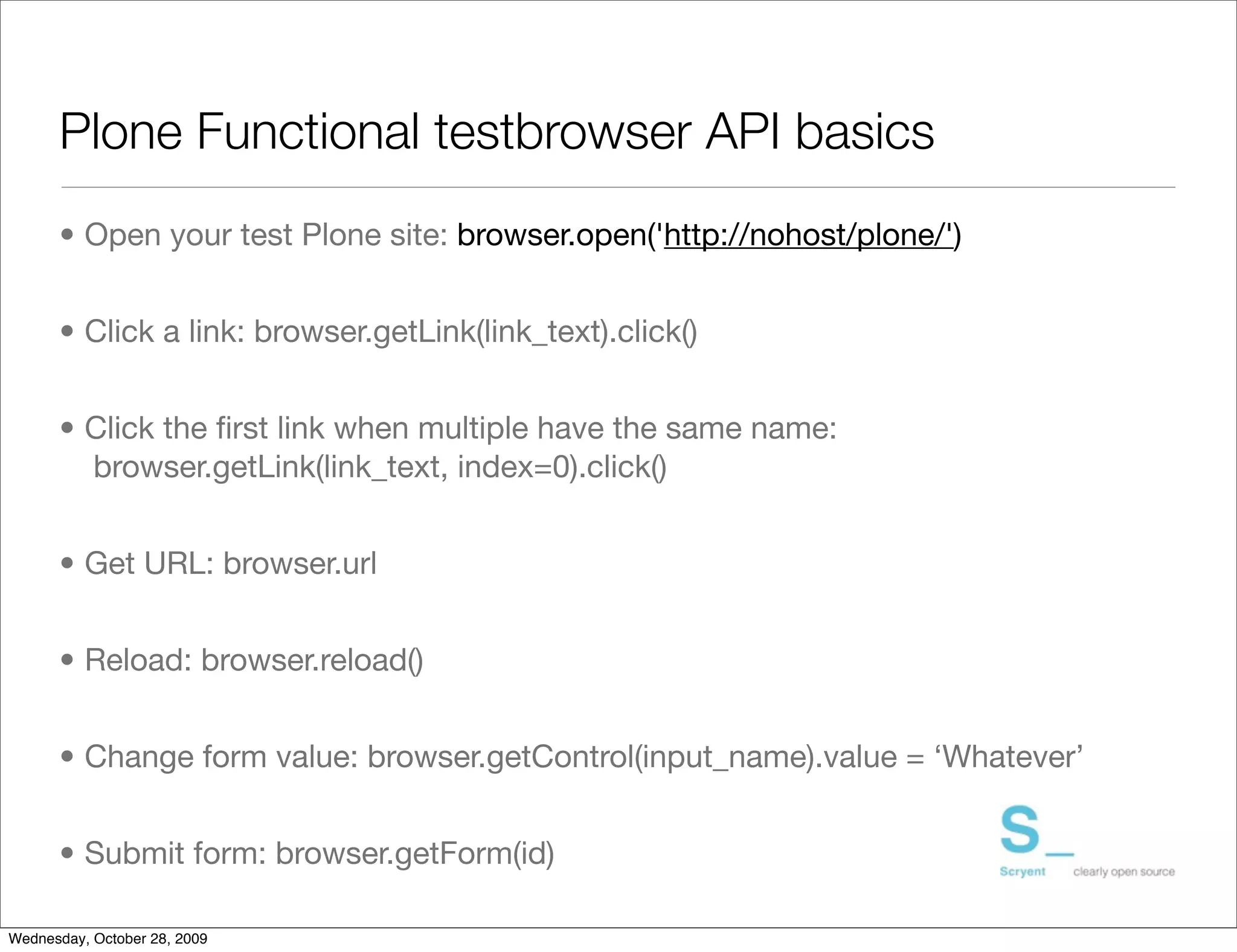 Plone Functional testbrowser API basics

• Open your test Plone site: browser.open('http://nohost/plone/')

• Click a link: browser.getLink(link_text).click()

• Click the first link when multiple have the same name: browser.getLink(link_text, index=0).click()

• Get URL: browser.url

• Reload: browser.reload()

• Change form value: browser.getControl(input_name).value = ‘Whatever’

• Submit form: browser.getForm(id)

S_
Scryent clearly open source

Wednesday, October 28, 2009